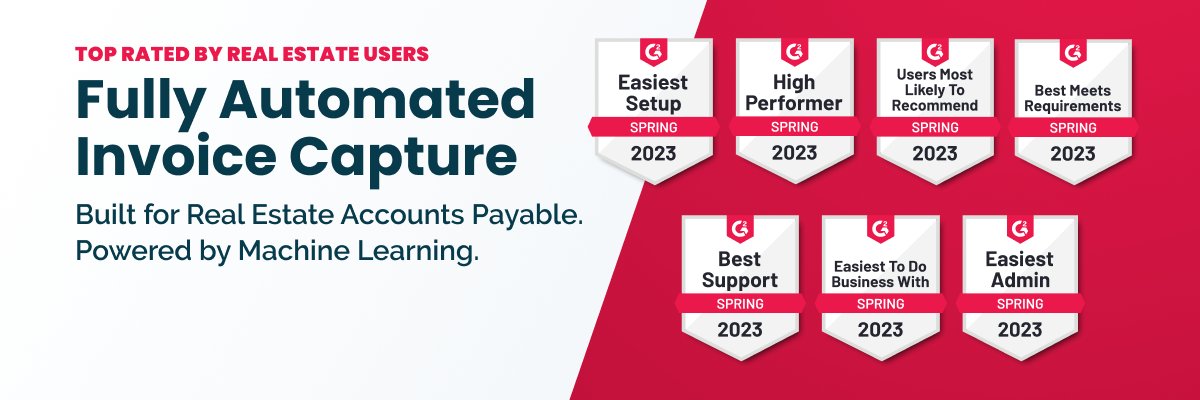 TOP RATED BY REAL ESTATE USERS

Fully Automated Invoice Capture

Built for Real Estate Accounts Payable. Powered by Machine Learning.

G2
Easiest Setup
SPRING
2023

G2
High Performer
SPRING
2023

G2
Users Most Likely To Recommend
SPRING
2023

G2
Best Meets Requirements
SPRING
2023

G2
Best Support
SPRING
2023

G2
Easiest To Do Business With
SPRING
2023

G2
Easiest Admin
SPRING
2023